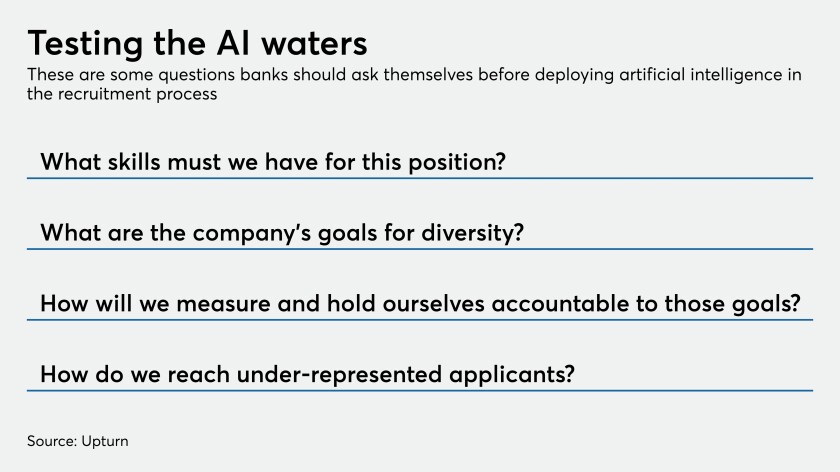 Testing the AI waters

These are some questions banks should ask themselves before deploying artificial intelligence in the recruitment process

What skills must we have for this position?

What are the company's goals for diversity?

How will we measure and hold ourselves accountable to those goals?

How do we reach under-represented applicants?

Source: Upturn